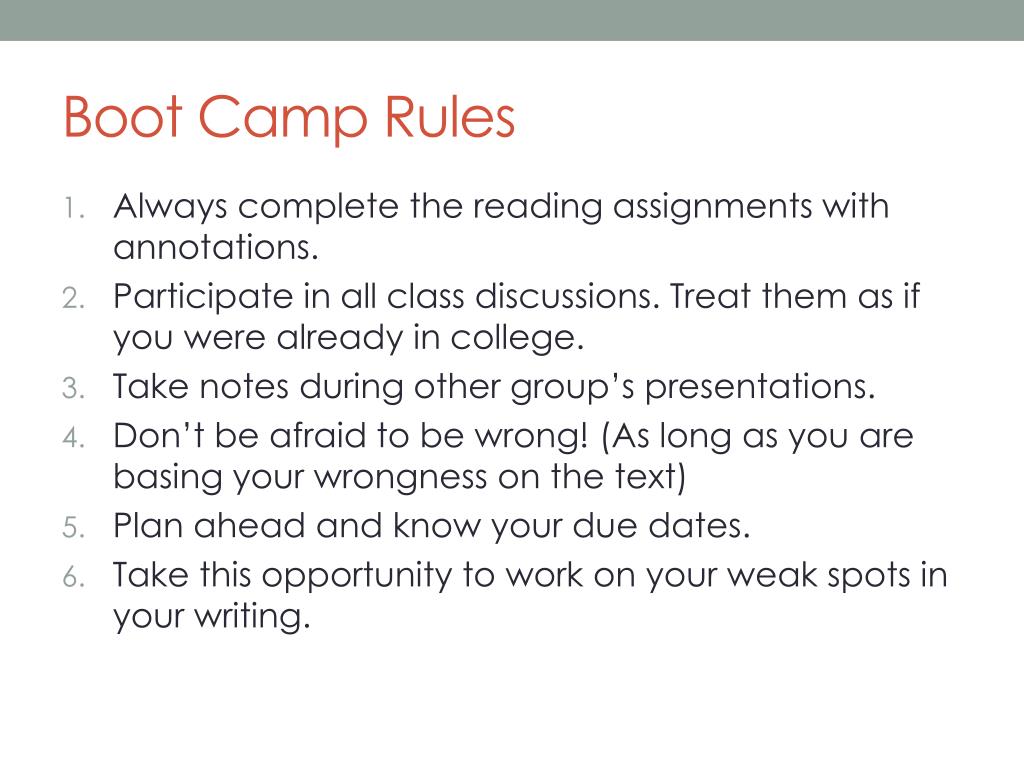 Boot Camp Rules

1. Always complete the reading assignments with annotations.
2. Participate in all class discussions. Treat them as if you were already in college.
3. Take notes during other group’s presentations.
4. Don’t be afraid to be wrong! (As long as you are basing your wrongness on the text)
5. Plan ahead and know your due dates.
6. Take this opportunity to work on your weak spots in your writing.